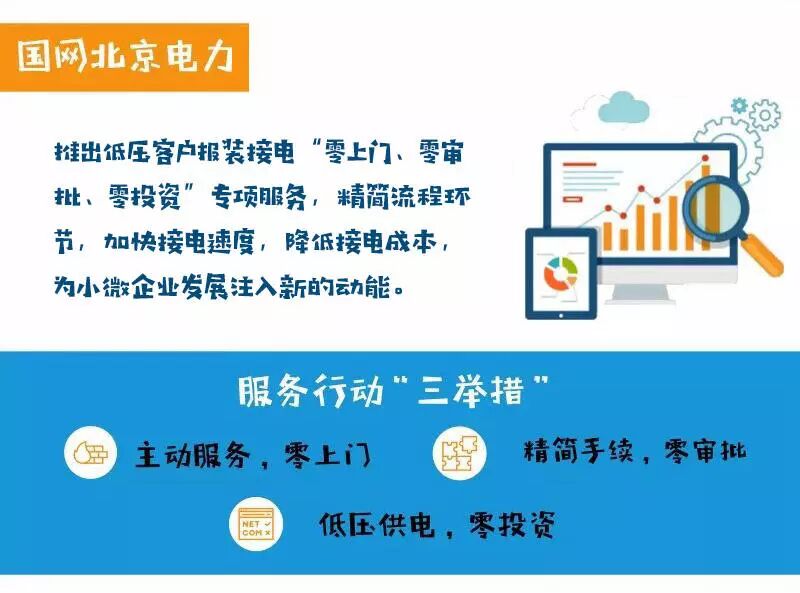 国网北京电力

推出低压客户报装接电“零上门、零审批、零投资”专项服务，精简流程环节，加快接电速度，降低接电成本，为小微企业发展注入新的动能。

服务行动“三举措”

主动服务，零上门

精简手续，零审批

NET
COM

低压供电，零投资